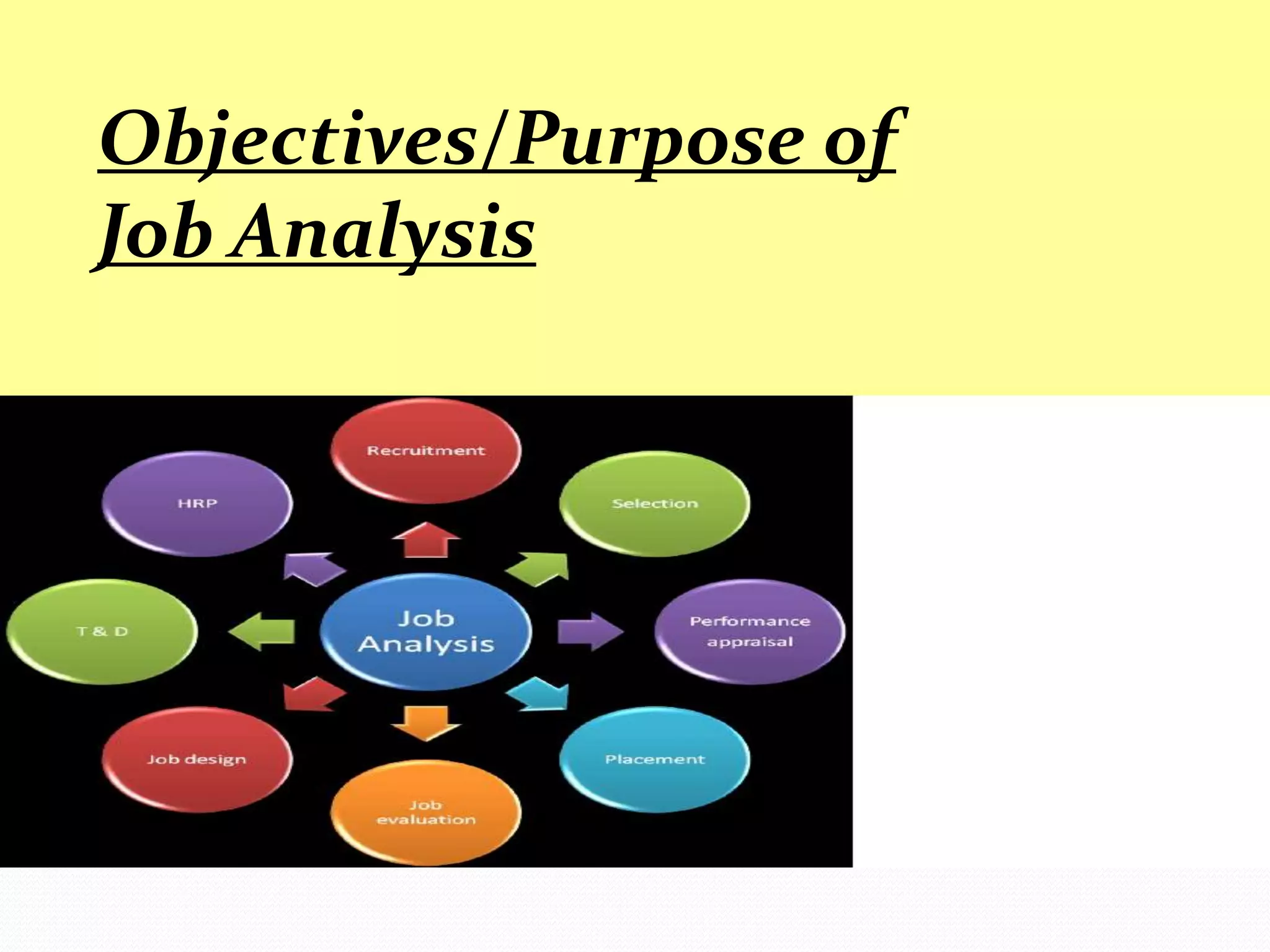 Objectives/Purpose of Job Analysis

Recruitment

HRP

Selection

T & D

Job Analysis

Performance appraisal

Job design

Placement

Job evaluation